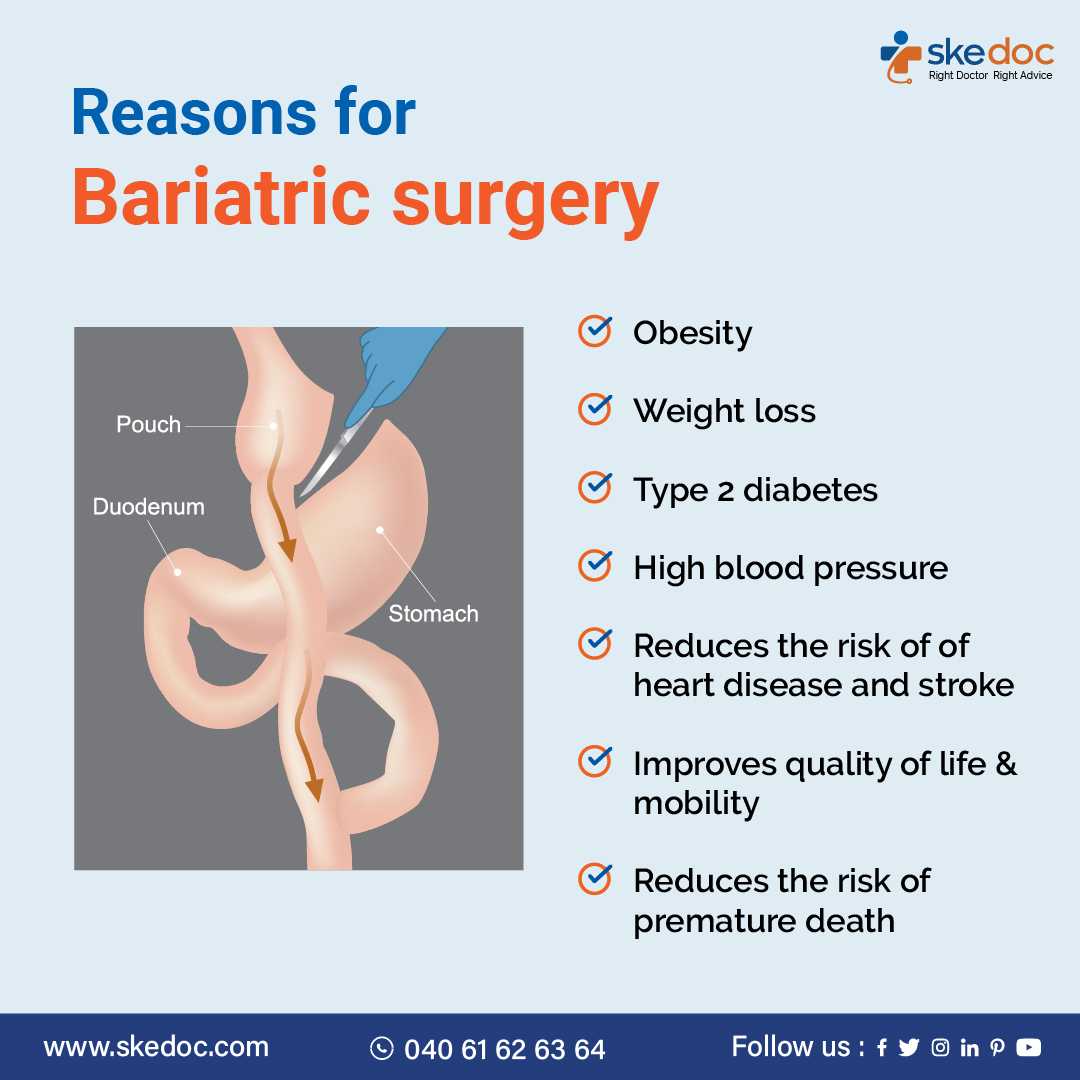 skedoc
Right Doctor Right Advice

Reasons for
Bariatric surgery

Pouch
Duodenum
Stomach

Obesity

Weight loss

Type 2 diabetes

High blood pressure

Reduces the risk of of heart disease and stroke

Improves quality of life & mobility

Reduces the risk of premature death

www.skedoc.com
040 61 62 63 64
Follow us :